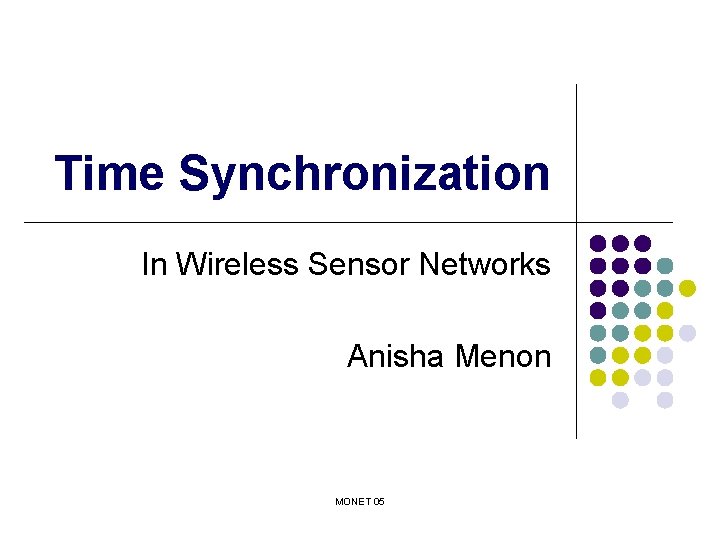 Time Synchronization

In Wireless Sensor Networks

Anisha Menon

MONET 05